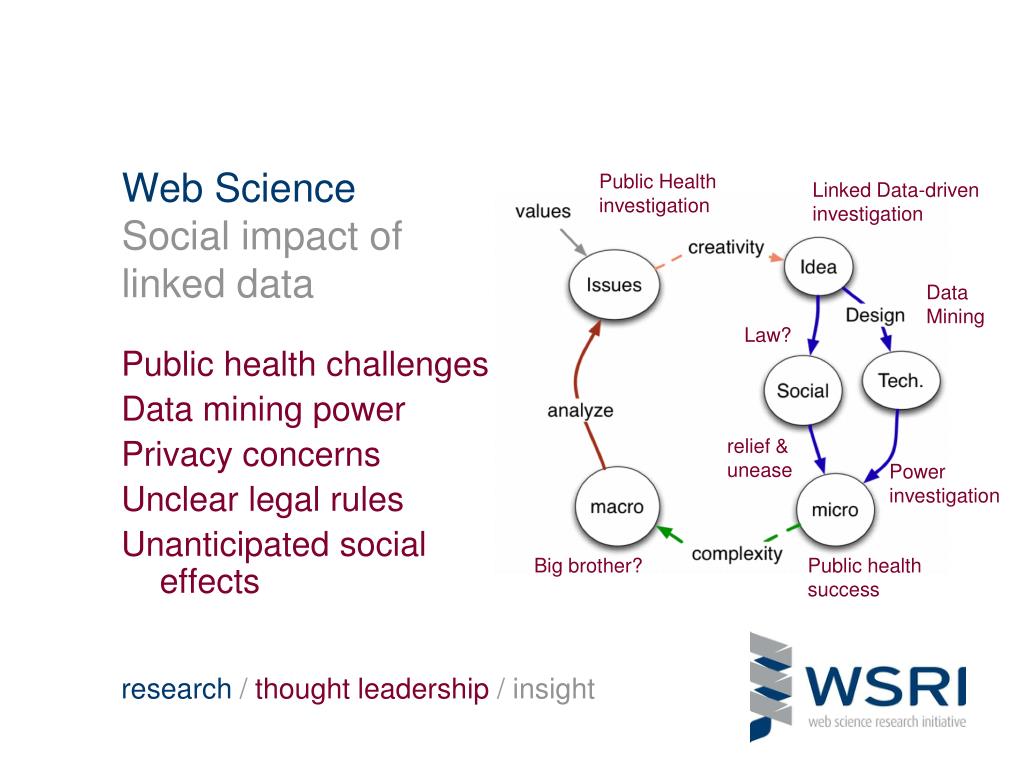 Web Science
Social impact of linked data

Public health challenges
Data mining power
Privacy concerns
Unclear legal rules
Unanticipated social effects

Public Health investigation
Linked Data-driven investigation
values
creativity
Issues
Idea
Design
Data Mining
Law?
Social
Tech.
analyze
relief & unease
Power investigation
macro
micro
complexity
Big brother?
Public health success

research / thought leadership / insight

WSRI
web science research initiative